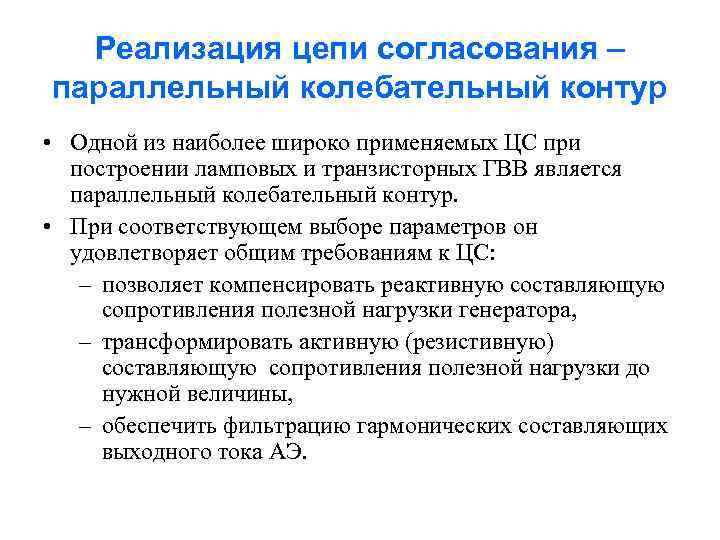 Реализация цепи согласования – параллельный колебательный контур

• Одной из наиболее широко применяемых ЦС при построении ламповых и транзисторных ГВВ является параллельный колебательный контур.
• При соответствующем выборе параметров он удовлетворяет общим требованиям к ЦС:
– позволяет компенсировать реактивную составляющую сопротивления полезной нагрузки генератора,
– трансформировать активную (резистивную) составляющую сопротивления полезной нагрузки до нужной величины,
– обеспечить фильтрацию гармонических составляющих выходного тока АЭ.